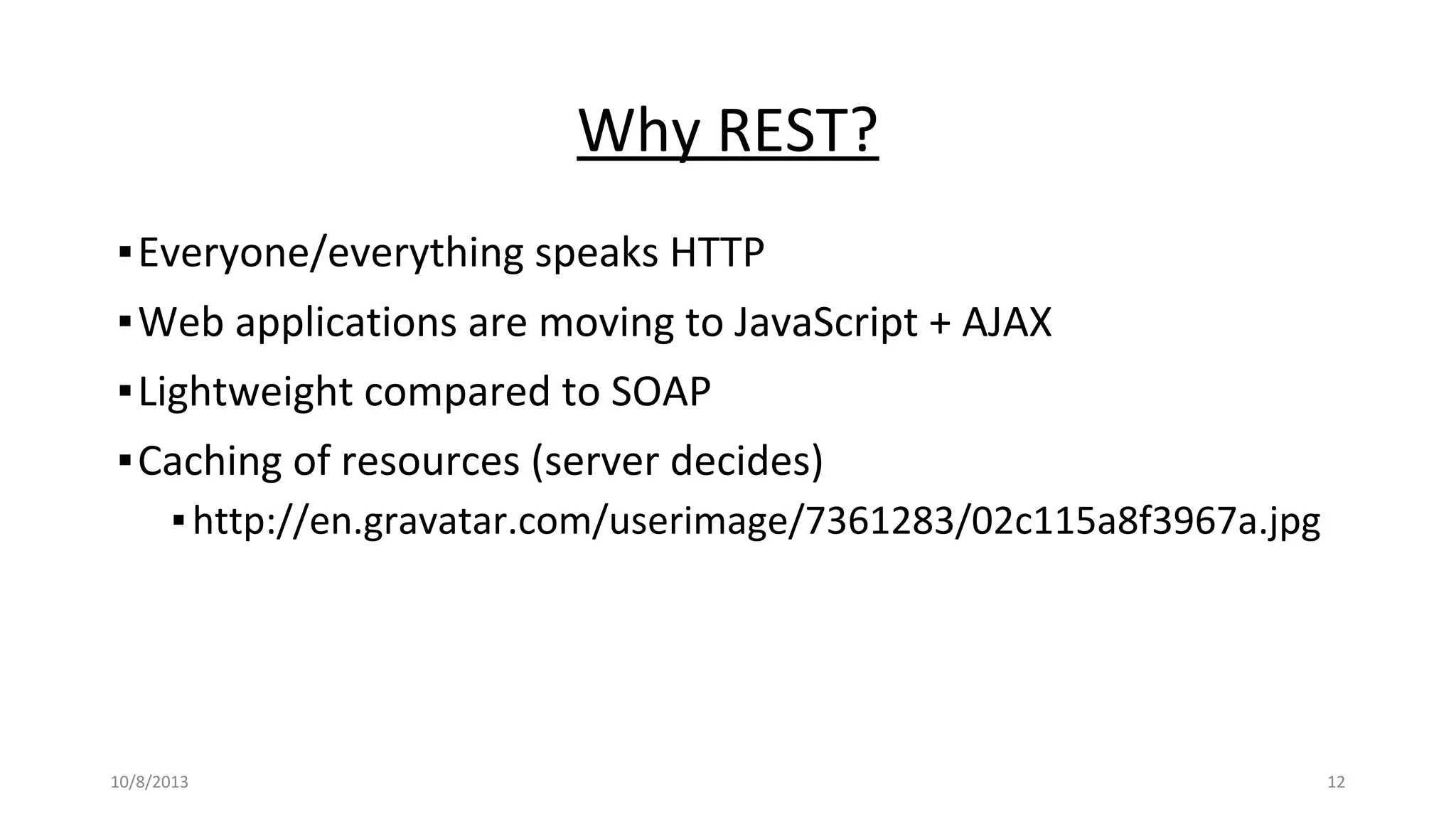 Why REST?

▪ Everyone/everything speaks HTTP
▪ Web applications are moving to JavaScript + AJAX
▪ Lightweight compared to SOAP
▪ Caching of resources (server decides)
▪ http://en.gravatar.com/userimage/7361283/02c115a8f3967a.jpg

10/8/2013

12